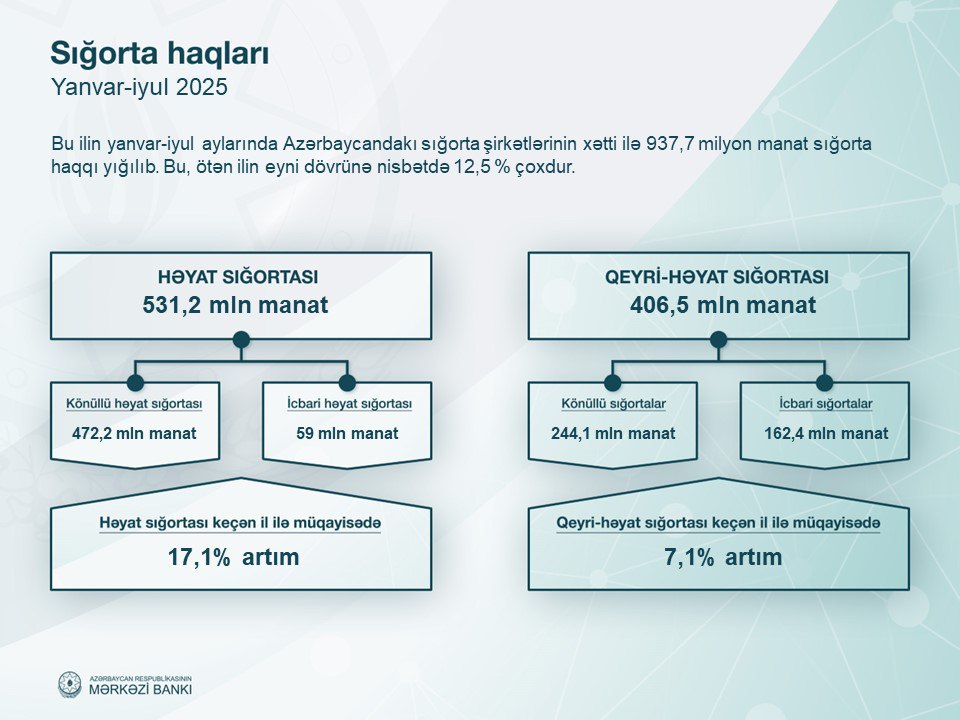 Sığorta haqları
Yanvar-iyul 2025

Bu ilin yanvar-iyul aylarında Azərbaycandakı sığorta şirkətlərinin xətti ilə 937,7 milyon manat sığorta haqqı yığılıb. Bu, ötən ilin eyni dövrünə nisbətdə 12,5 % çoxdur.

HƏYAT SIĞORTASI
531,2 mln manat

Könüllü həyat sığortası
472,2 mln manat

İcbari həyat sığortası
59 mln manat

Həyat sığortası keçən il ilə müqayisədə
17,1% artım

QEYRİ-HƏYAT SIĞORTASI
406,5 mln manat

Könüllü sığortalar
244,1 mln manat

İcbari sığortalar
162,4 mln manat

Qeyri-həyat sığortası keçən il ilə müqayisədə
7,1% artım

AZƏRBAYCAN RESPUBLİKASININ
MƏRKƏZİ BANKI